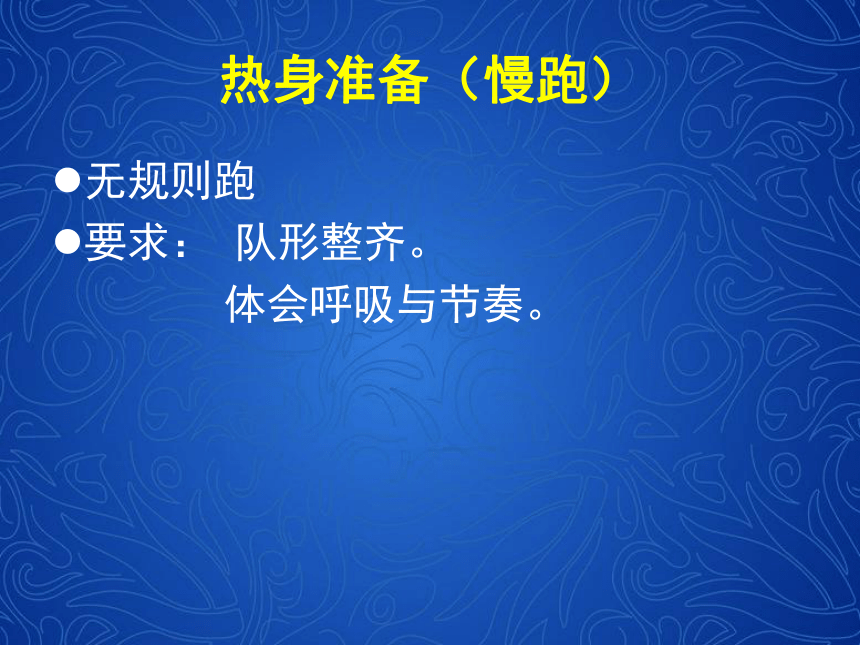 热身准备（慢跑）

●无规则跑

●要求： 队形整齐。

体会呼吸与节奏。